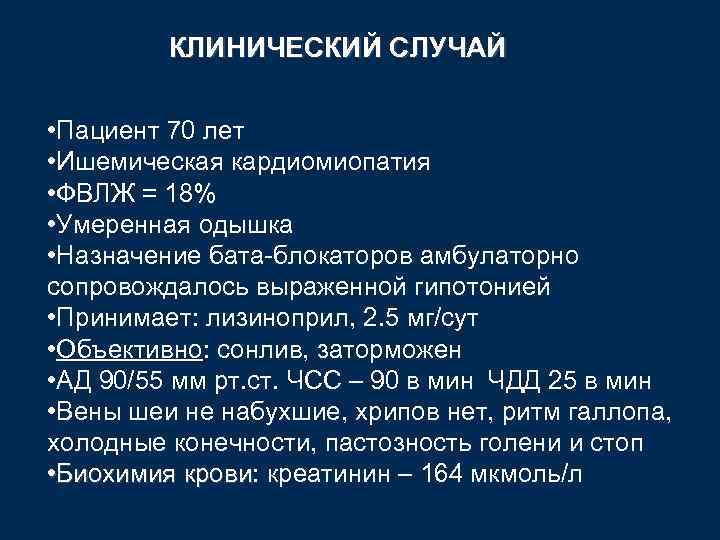 КЛИНИЧЕСКИЙ СЛУЧАЙ

•Пациент 70 лет
•Ишемическая кардиомиопатия
•ФВЛЖ = 18%
•Умеренная одышка
•Назначение бата-блокаторов амбулаторно сопровождалось выраженной гипотонией
•Принимает: лизиноприл, 2.5 мг/сут
•Объективно: сонлив, заторможен
•АД 90/55 мм рт.ст. ЧСС – 90 в мин ЧДД 25 в мин
•Вены шеи не набухшие, хрипов нет, ритм галлопа, холодные конечности, пастозность голени и стоп
•Биохимия крови: креатинин – 164 мкмоль/л